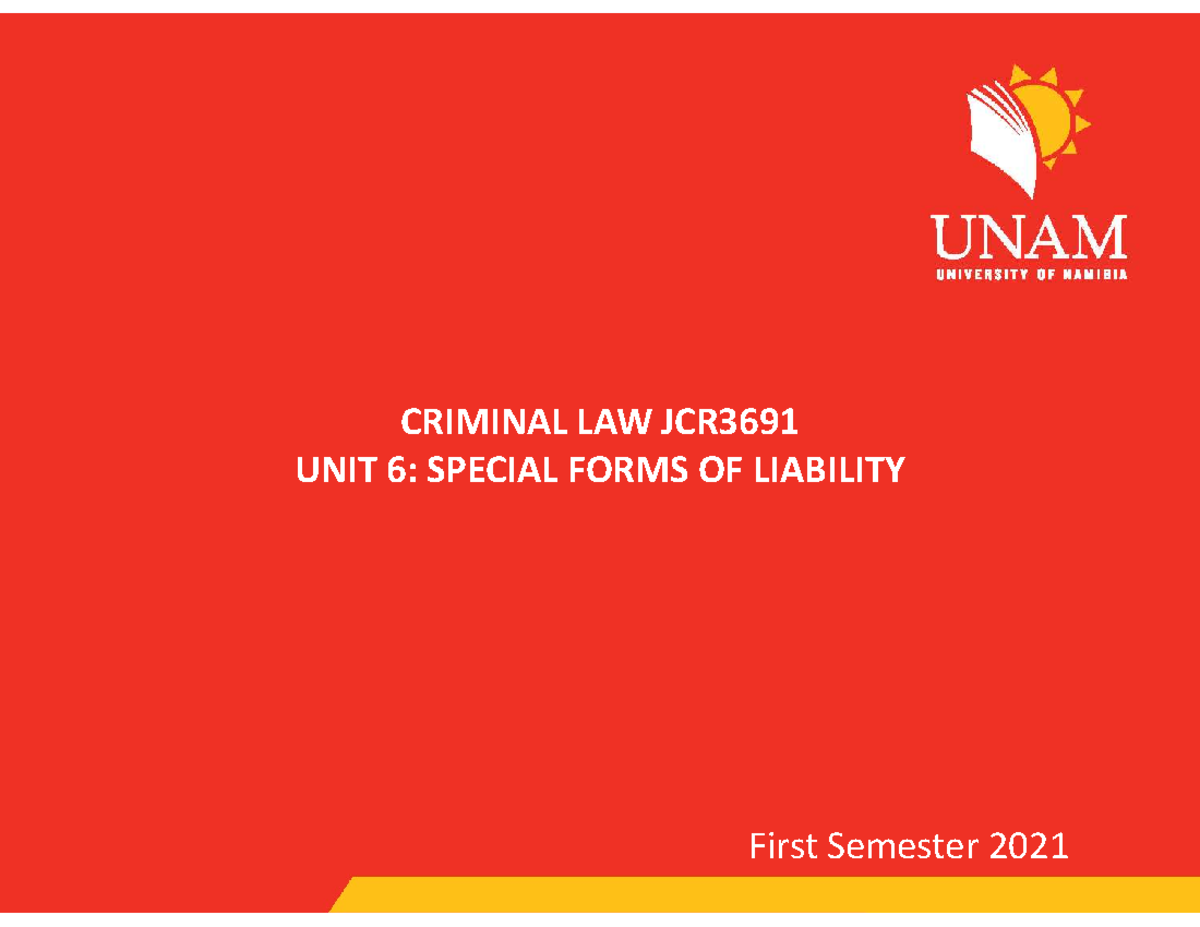 UNAM
UNIVERSITY OF NAMIBIA

CRIMINAL LAW JCR3691
UNIT 6: SPECIAL FORMS OF LIABILITY

First Semester 2021